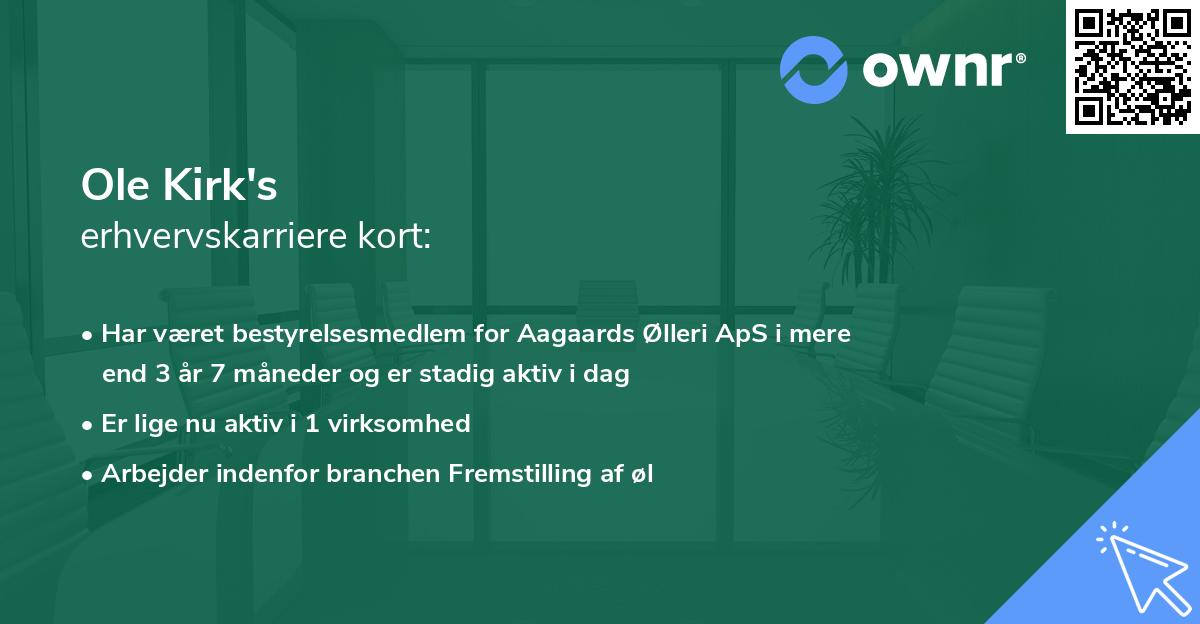 ownr®

Ole Kirk's
erhvervskarriere kort:

• Har været bestyrelsesmedlem for Aagaards Ølleri ApS i mere end 3 år 7 måneder og er stadig aktiv i dag
• Er lige nu aktiv i 1 virksomhed
• Arbejder indenfor branchen Fremstilling af øl